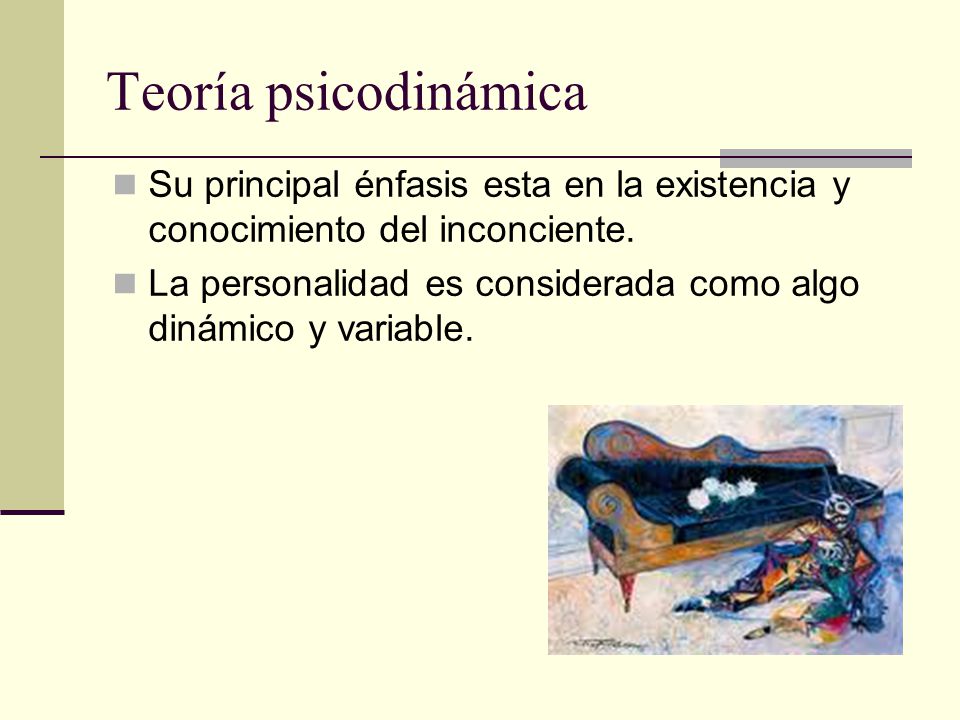 Teoría psicodinámica

Su principal énfasis esta en la existencia y conocimiento del inconciente.

La personalidad es considerada como algo dinámico y variable.